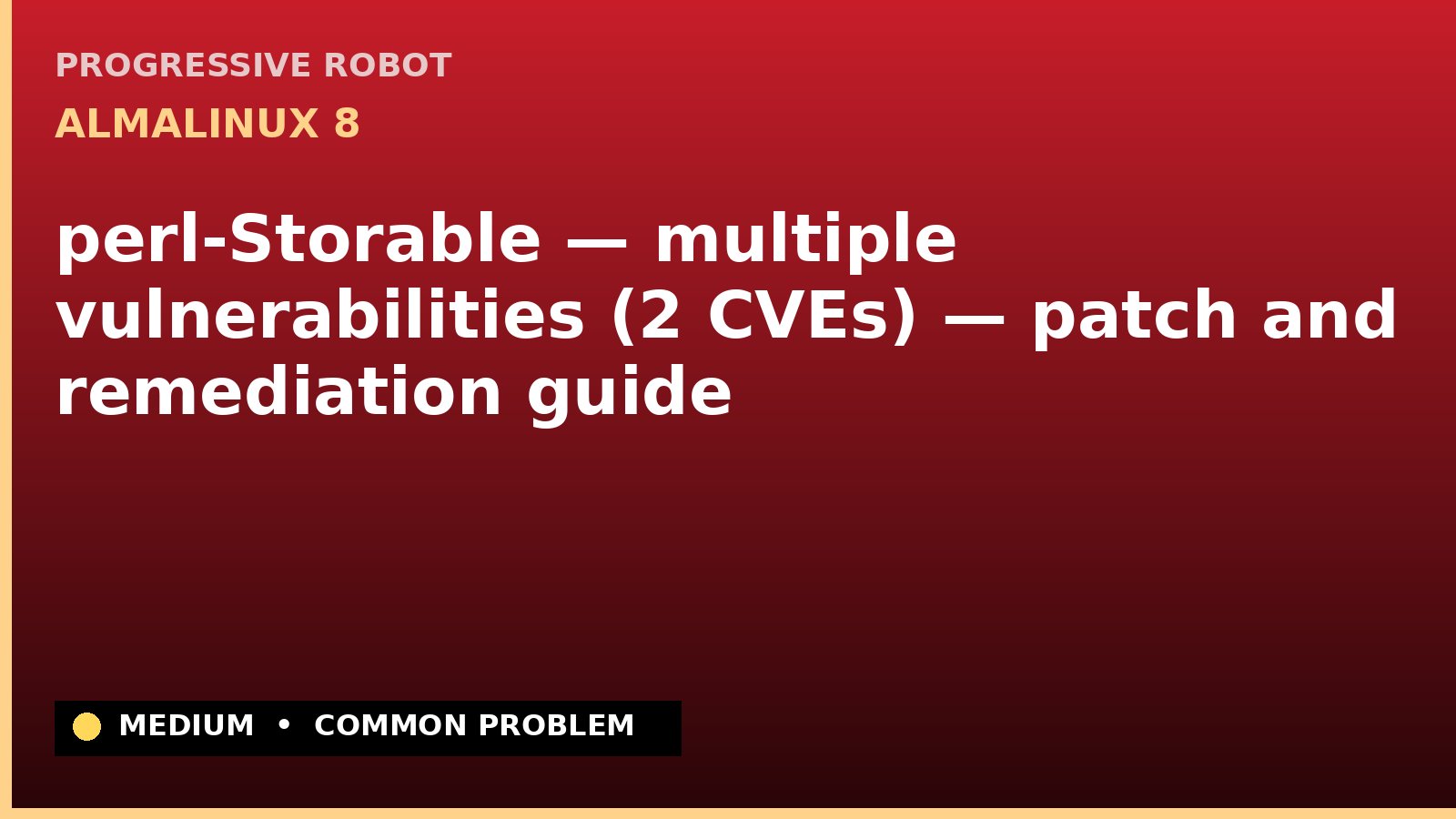 PROGRESSIVE ROBOT

ALMALINUX 8

perl-Storable — multiple vulnerabilities (2 CVEs) — patch and remediation guide

MEDIUM • COMMON PROBLEM